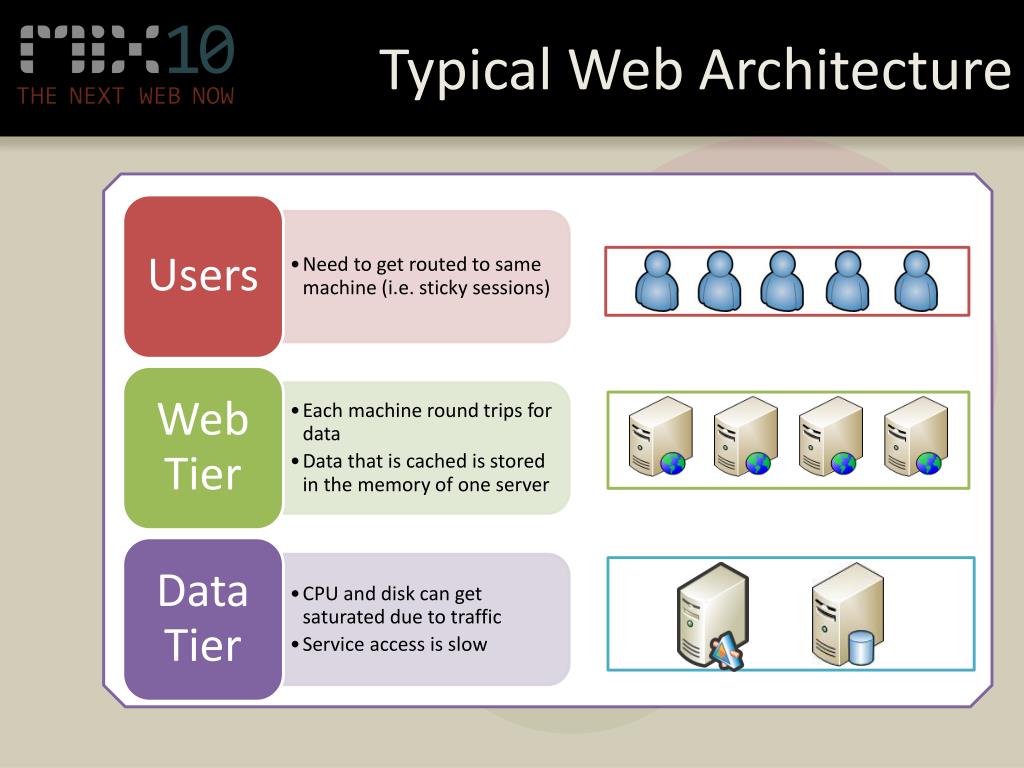 MIX10
THE NEXT WEB NOW

Typical Web Architecture

Users

• Need to get routed to same machine (i.e. sticky sessions)

Web Tier

• Each machine round trips for data
• Data that is cached is stored in the memory of one server

Data Tier

• CPU and disk can get saturated due to traffic
• Service access is slow